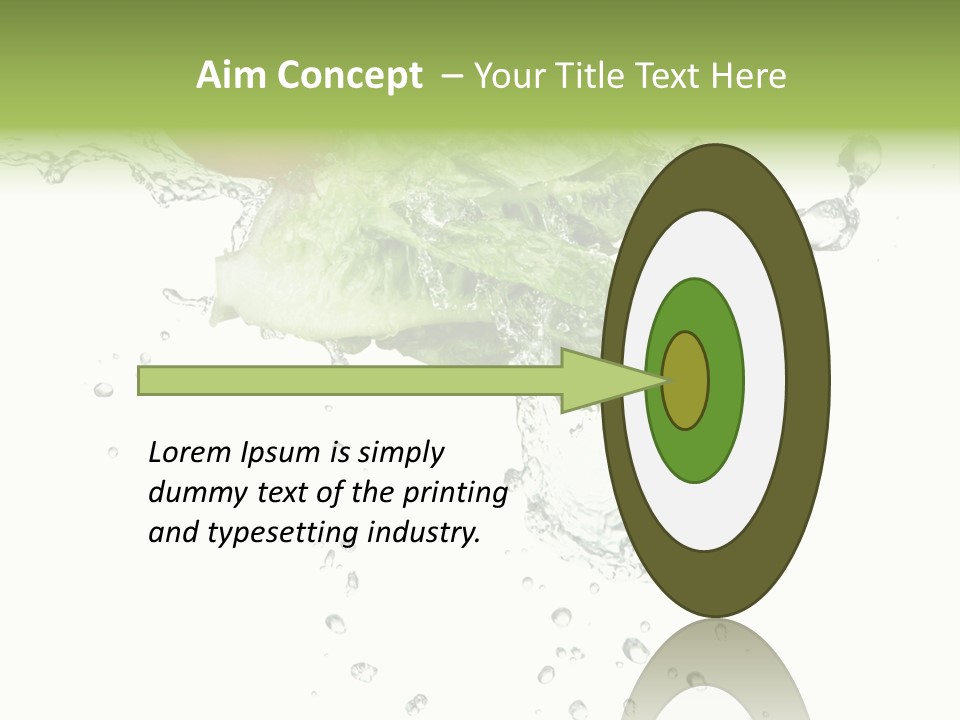 Aim Concept – Your Title Text Here

Lorem Ipsum is simply dummy text of the printing and typesetting industry.